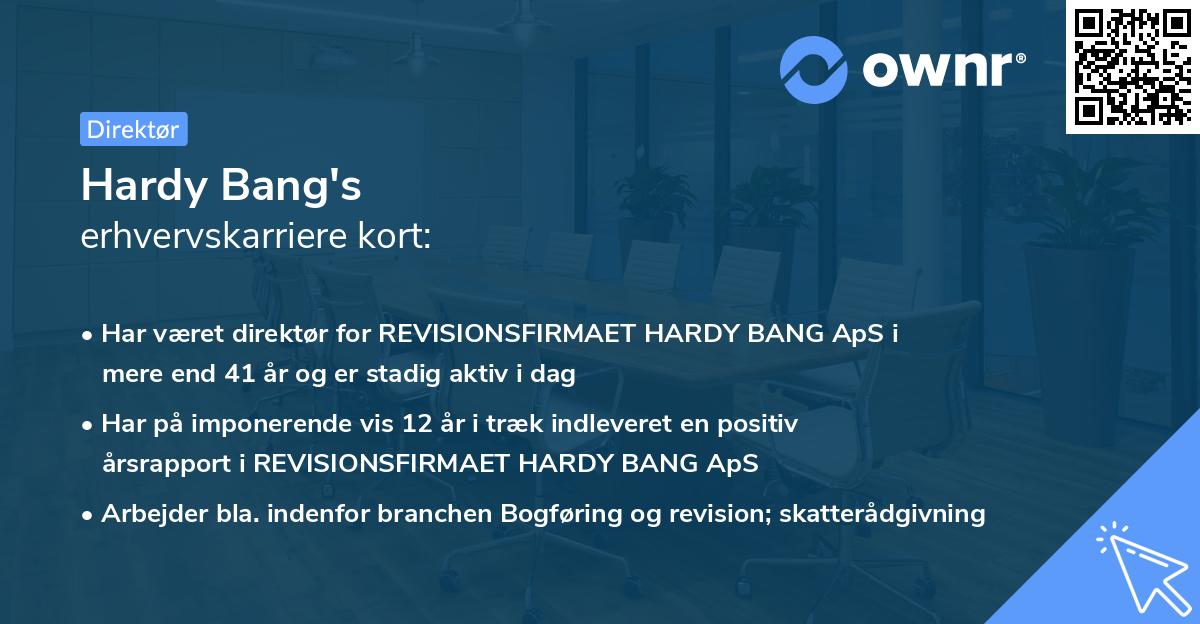 ownr®

Direktør

Hardy Bang's
erhvervskarriere kort:

• Har været direktør for REVISIONSFIRMAET HARDY BANG ApS i mere end 41 år og er stadig aktiv i dag

• Har på imponerende vis 12 år i træk indleveret en positiv årsrapport i REVISIONSFIRMAET HARDY BANG ApS

• Arbejder bla. indenfor branchen Bogføring og revision; skatterådgivning